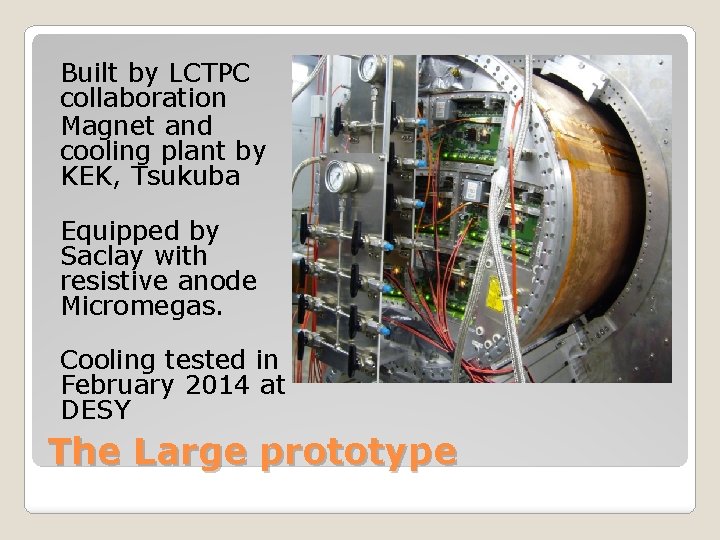 Built by LCTPC collaboration
Magnet and cooling plant by KEK, Tsukuba

Equipped by Saclay with resistive anode Micromegas.

Cooling tested in February 2014 at DESY

The Large prototype